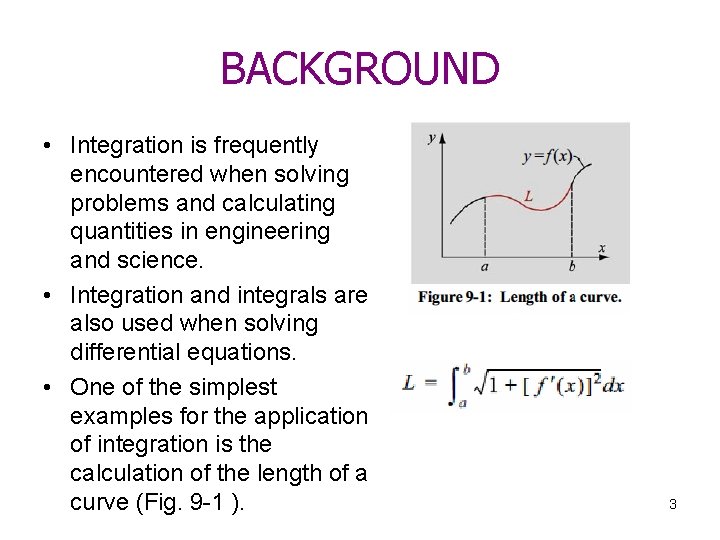 BACKGROUND

• Integration is frequently encountered when solving problems and calculating quantities in engineering and science.

• Integration and integrals are also used when solving differential equations.

• One of the simplest examples for the application of integration is the calculation of the length of a curve (Fig. 9-1 ).

$y$

$y=f(x)$

$L$

$x$

$a$

$b$

Figure 9-1: Length of a curve.

$L = \int_a^b \sqrt{1+[f'(x)]^2}dx$

3